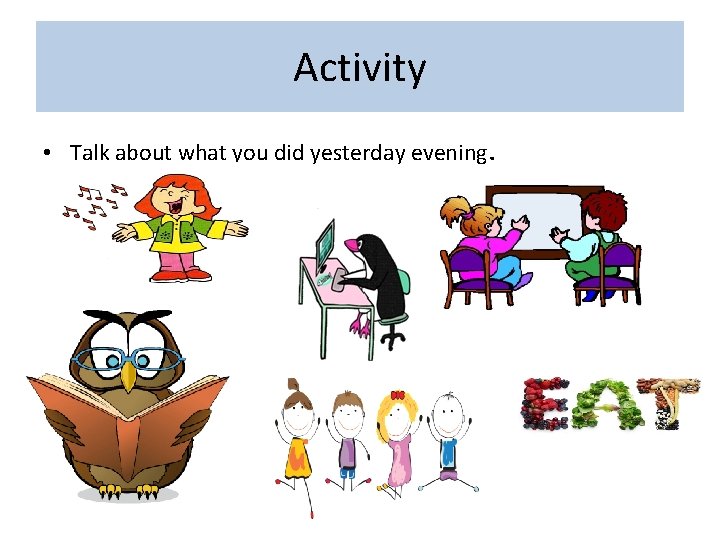 Activity

• Talk about what you did yesterday evening.

EAT